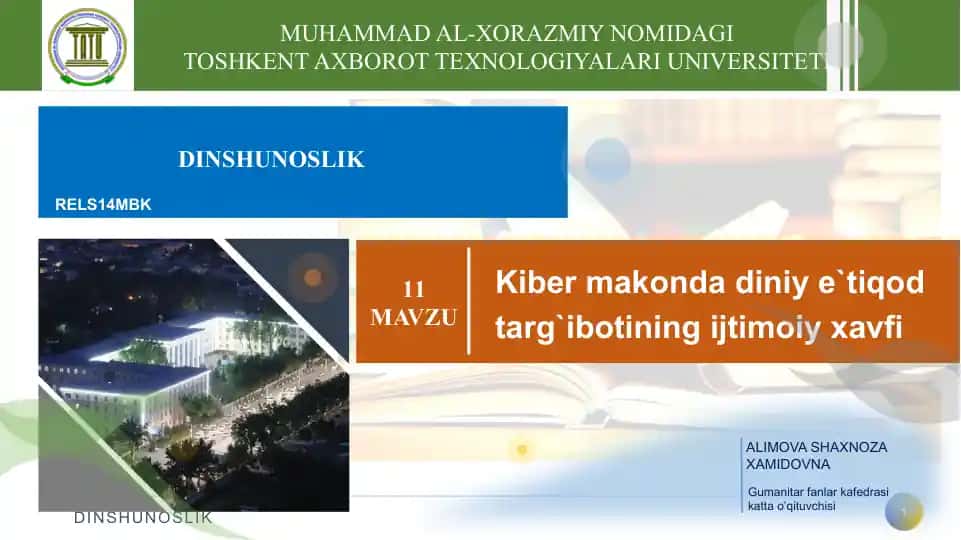 MUHAMMAD AL-XORAZMIY NOMIDAGI
TOSHKENT AXBOROT TEXNOLOGIYALARI UNIVERSITETI

DINSHUNOSLIK

RELS14MBK

11
MAVZU

Kiber makonda diniy e`tiqod targ`ibotining ijtimoiy xavfi

ALIMOVA SHAXNOZA XAMIDOVNA

Gumanitar fanlar kafedrasi katta o'qituvchisi

DINSHUNOSLIK

1